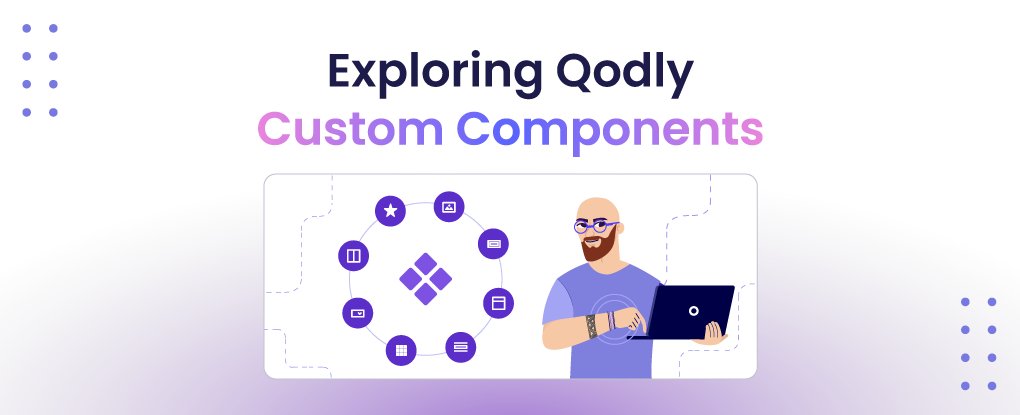 Exploring Qodly
Custom Components